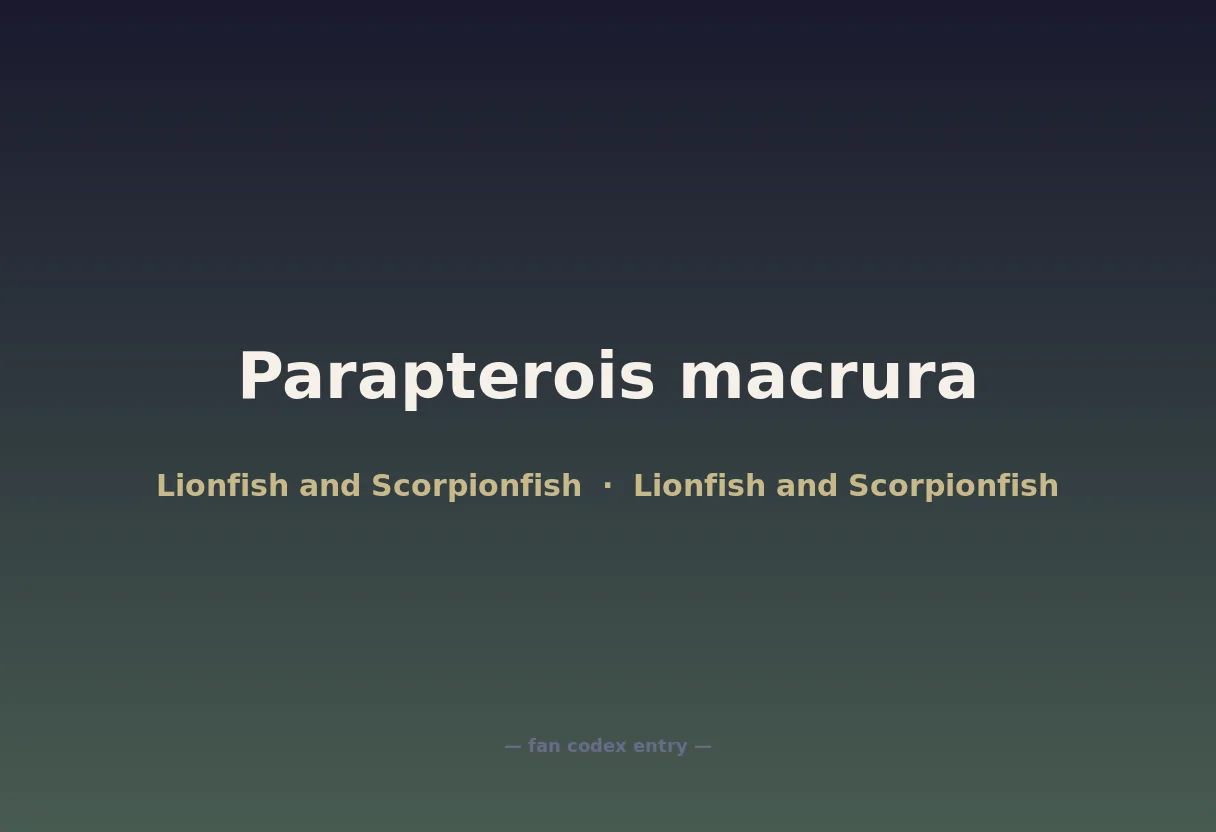 Parapterois macrura

Lionfish and Scorpionfish · Lionfish and Scorpionfish

— fan codex entry —